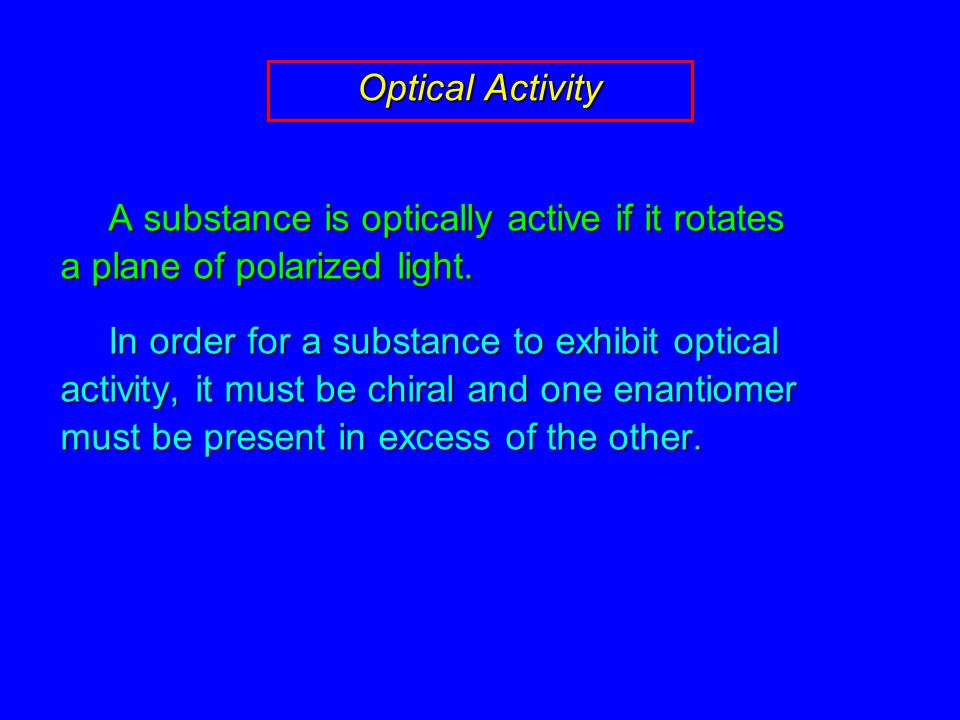 Optical Activity

A substance is optically active if it rotates a plane of polarized light.

In order for a substance to exhibit optical activity, it must be chiral and one enantiomer must be present in excess of the other.